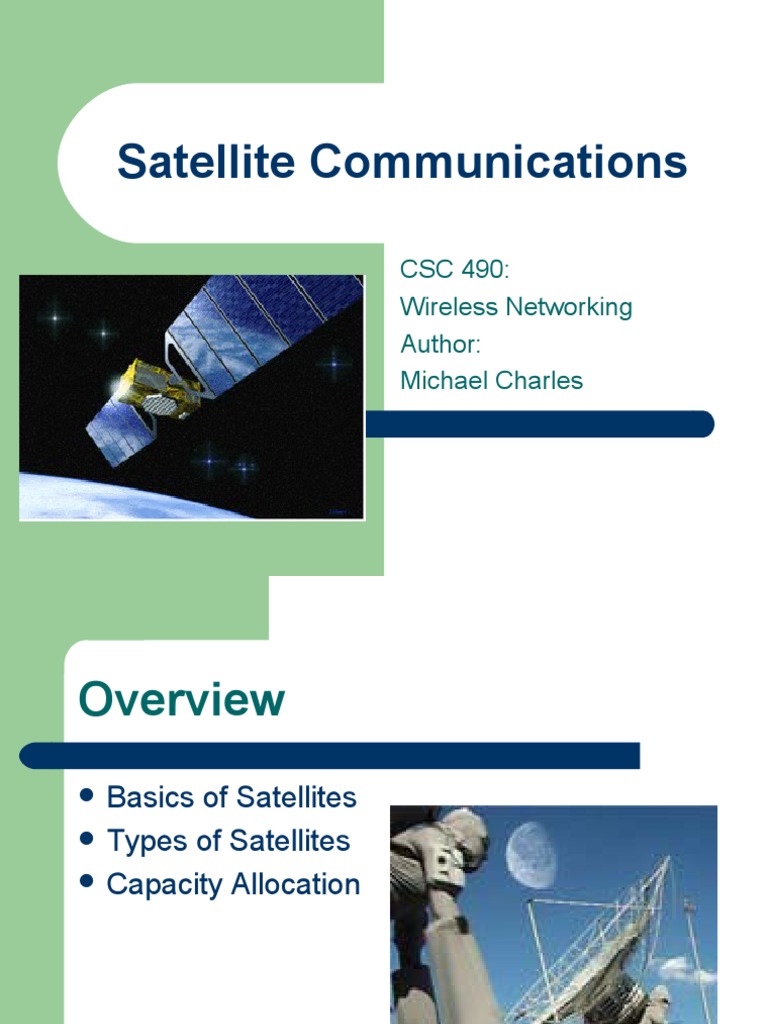 Satellite Communications

CSC 490:
Wireless Networking
Author:
Michael Charles

Overview

- Basics of Satellites
- Types of Satellites
- Capacity Allocation